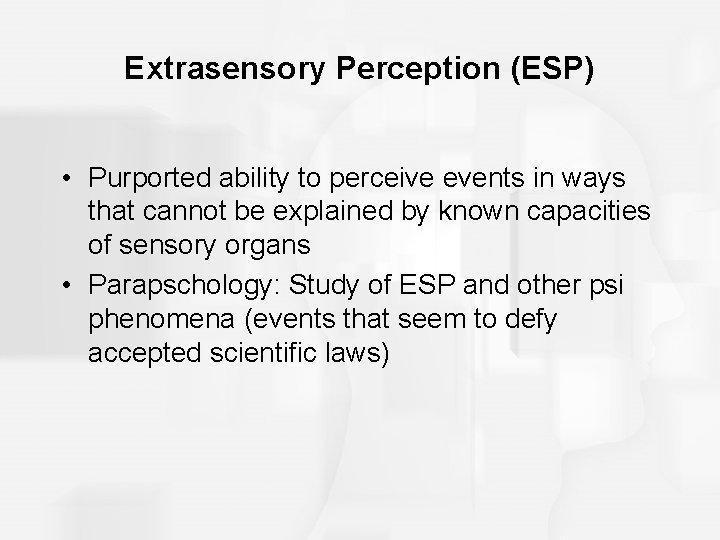 Extrasensory Perception (ESP)

• Purported ability to perceive events in ways that cannot be explained by known capacities of sensory organs
• Parapschology: Study of ESP and other psi phenomena (events that seem to defy accepted scientific laws)